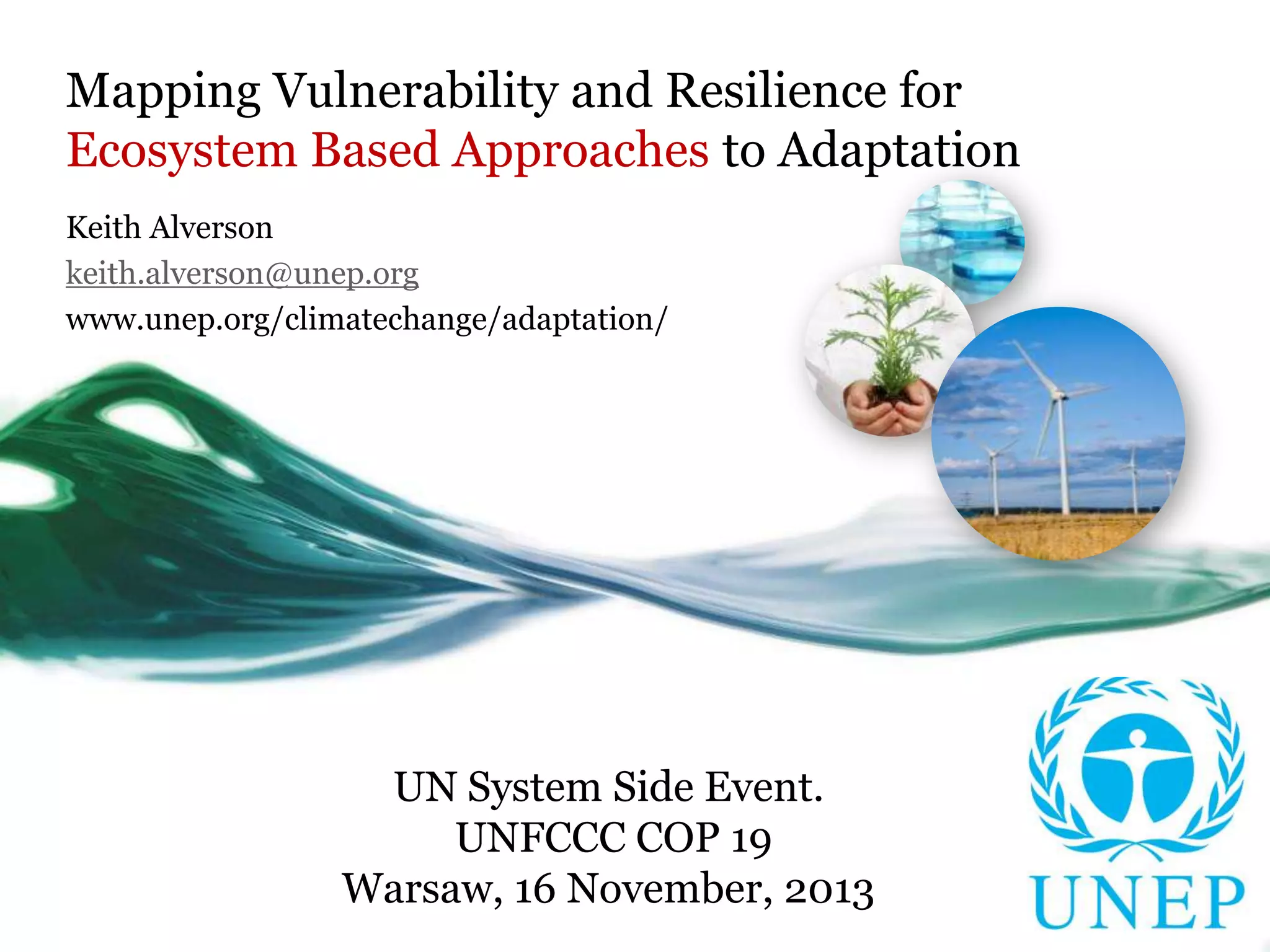 Mapping Vulnerability and Resilience for Ecosystem Based Approaches to Adaptation

Keith Alverson

keith.alverson@unep.org

www.unep.org/climatechange/adaptation/

UN System Side Event.
UNFCCC COP 19
Warsaw, 16 November, 2013

UNEP